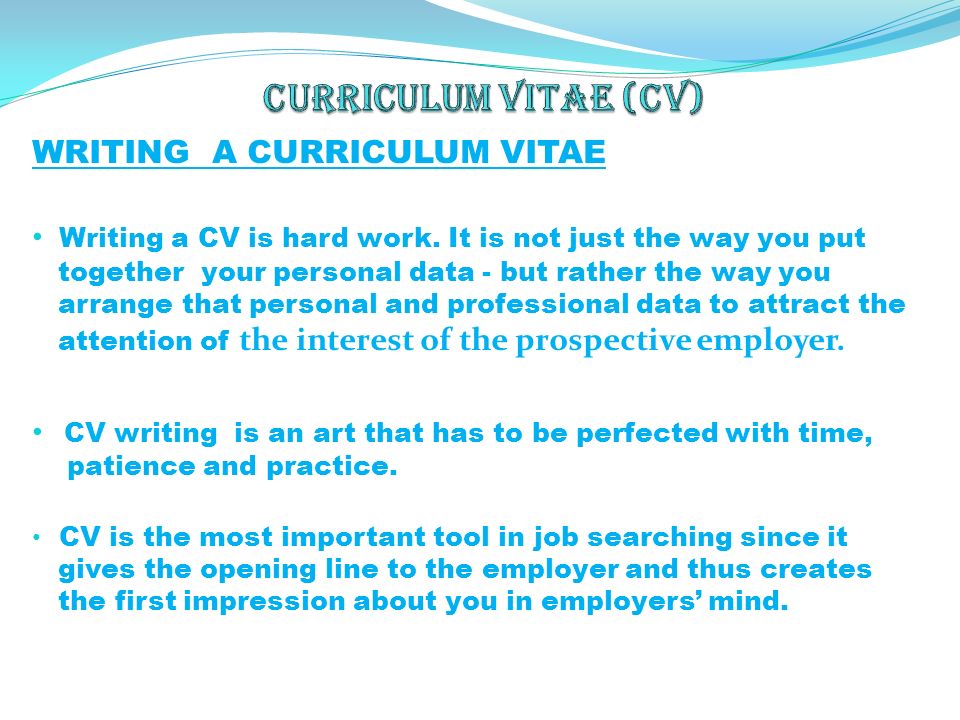 CURRICULUM VITAE (CV)

WRITING A CURRICULUM VITAE

• Writing a CV is hard work. It is not just the way you put together your personal data - but rather the way you arrange that personal and professional data to attract the attention of the interest of the prospective employer.

• CV writing is an art that has to be perfected with time, patience and practice.

• CV is the most important tool in job searching since it gives the opening line to the employer and thus creates the first impression about you in employers' mind.